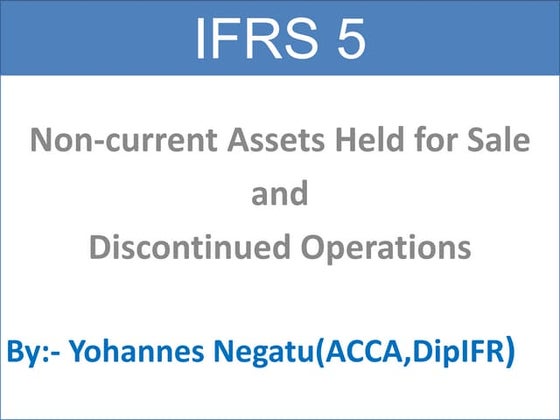 IFRS 5

Non-current Assets Held for Sale
and
Discontinued Operations

By:- Yohannes Negatu(ACCA,DipIFR)